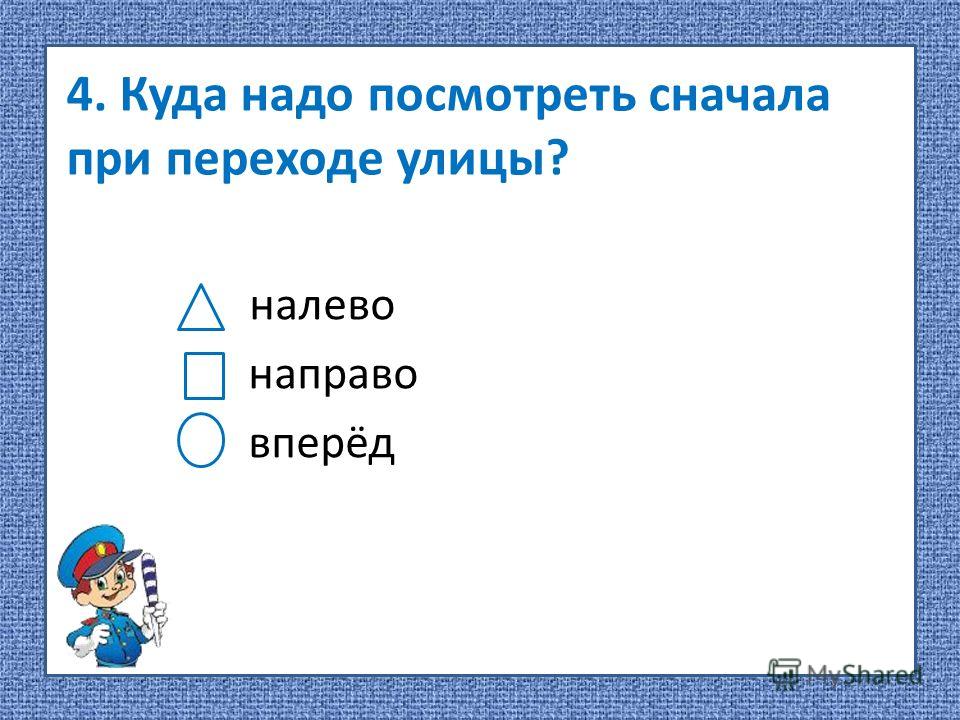 4. Куда надо посмотреть сначала при переходе улицы?

налево

направо

вперёд

MyShared